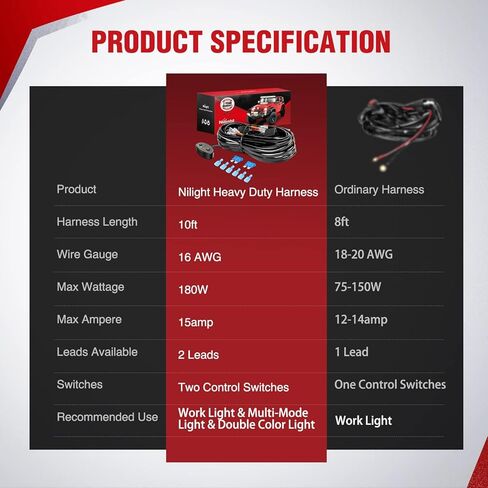 PRODUCT SPECIFICATION

| Product | Nilight Heavy Duty Harness | Ordinary Harness |
|---|---|---|
| Harness Length | 10ft | 8ft |
| Wire Gauge | 16 AWG | 18-20 AWG |
| Max Wattage | 180W | 75-150W |
| Max Ampere | 15amp | 12-14amp |
| Leads Available | 2 Leads | 1 Lead |
| Switches | Two Control Switches | One Control Switches |
| Recommended Use | Work Light & Multi-Mode Light & Double Color Light | Work Light |